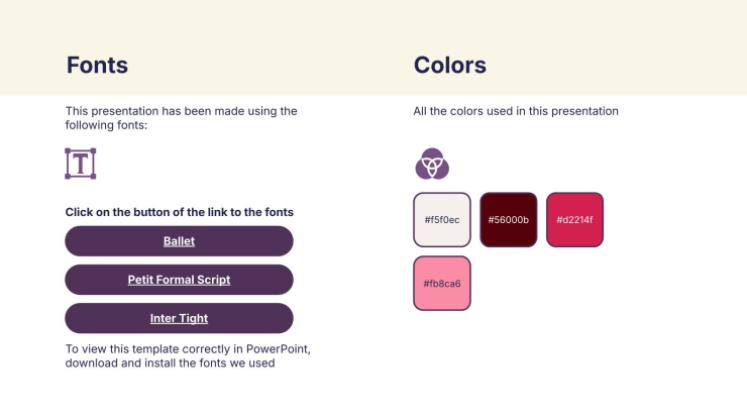 Fonts

This presentation has been made using the following fonts:

Click on the button of the link to the fonts

Ballet

Petit Formal Script

Inter Tight

To view this template correctly in PowerPoint, download and install the fonts we used

Colors

All the colors used in this presentation

#f5f0ec

#56000b

#d2214f

#fb8ca6